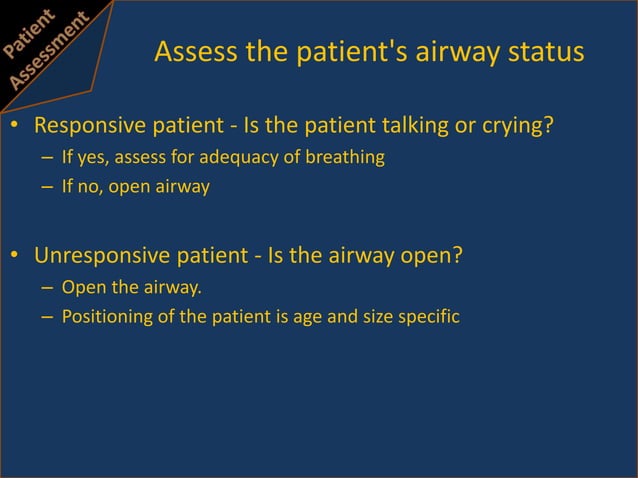 Patient Assessment

Assess the patient's airway status

• Responsive patient - Is the patient talking or crying?
– If yes, assess for adequacy of breathing
– If no, open airway

• Unresponsive patient - Is the airway open?
– Open the airway.
– Positioning of the patient is age and size specific